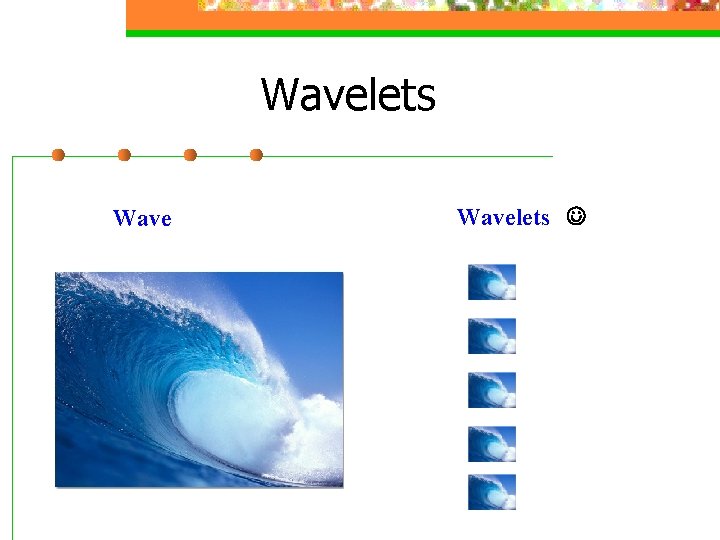 Wavelets

Wave

Wavelets ☺